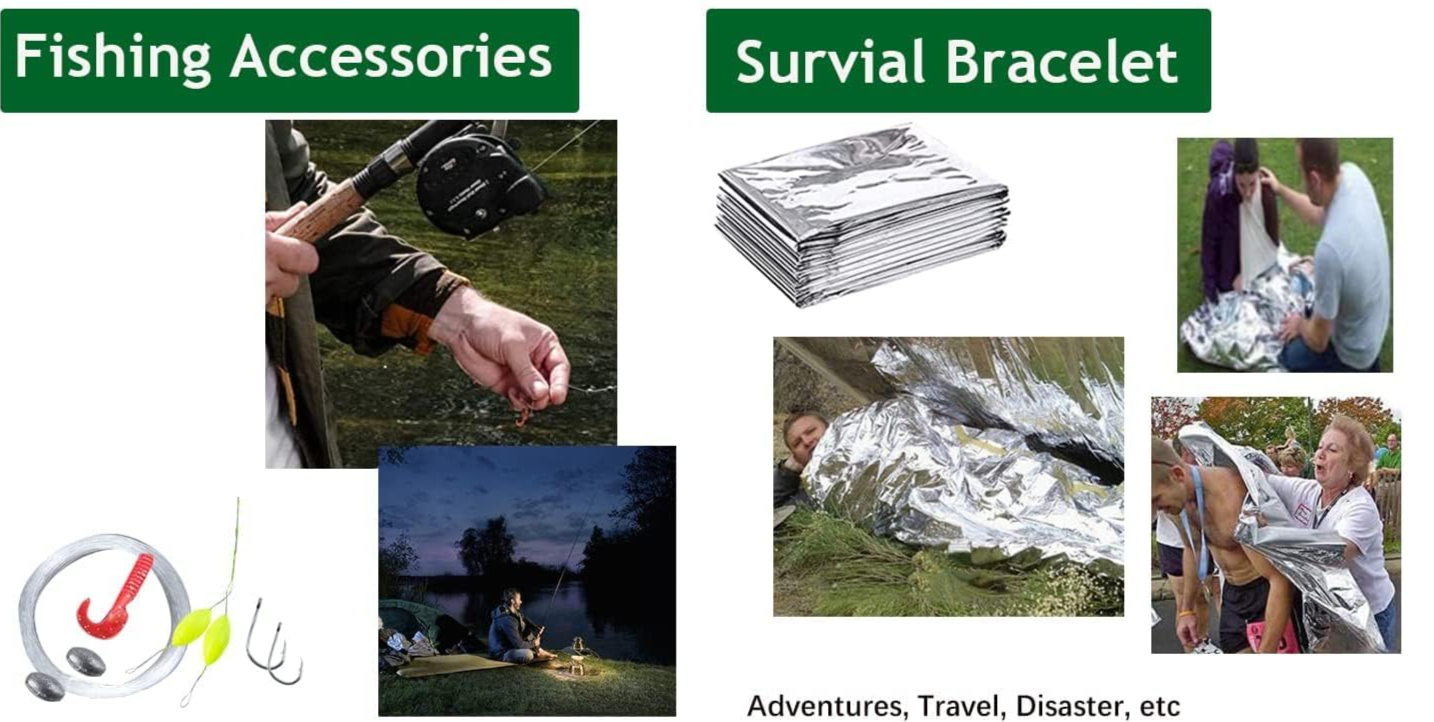 Fishing Accessories

Survial Bracelet

Adventures, Travel, Disaster, etc